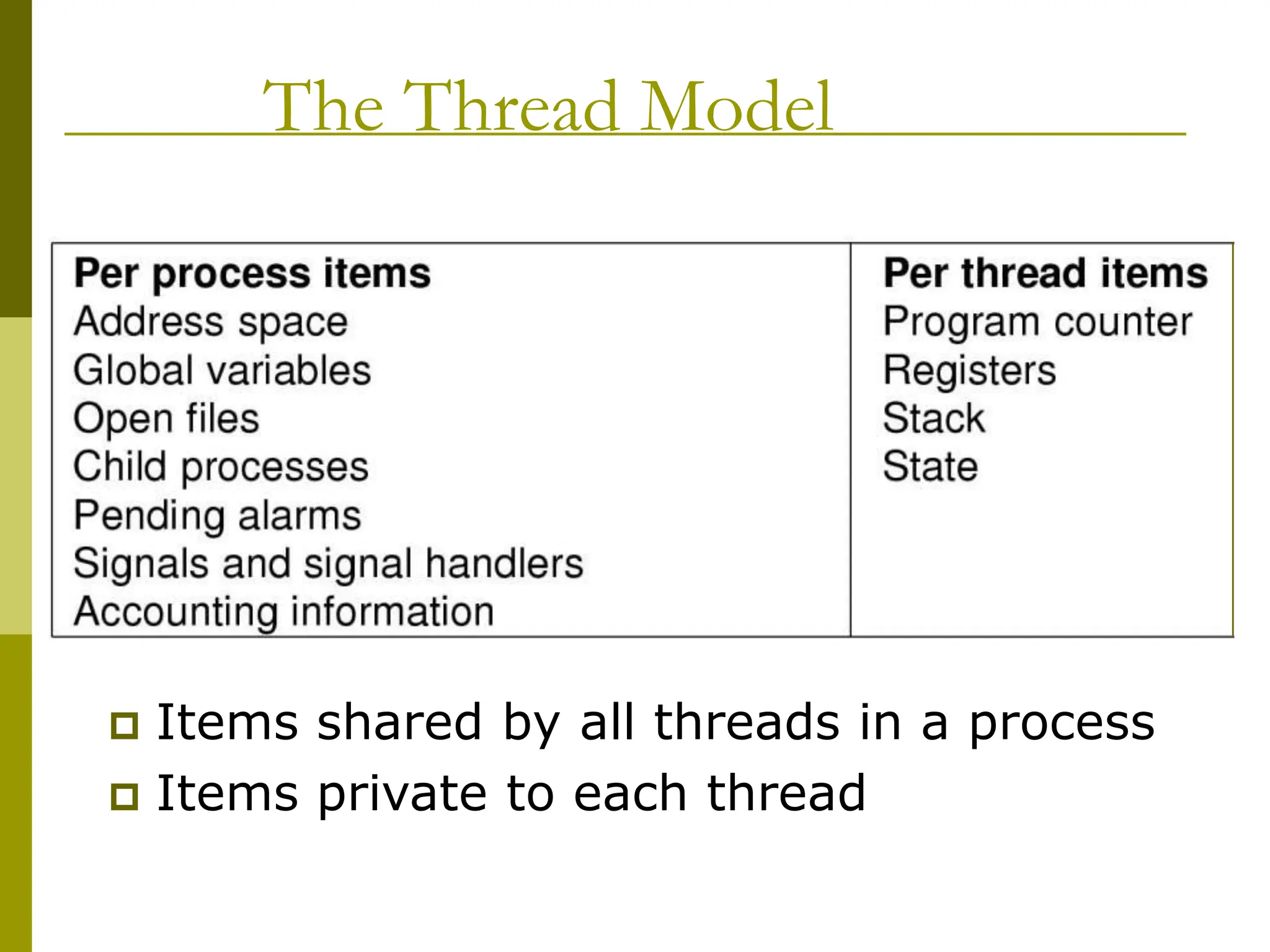 The Thread Model

| Per process items | Per thread items |
|---|---|
| Address space | Program counter |
| Global variables | Registers |
| Open files | Stack |
| Child processes | State |
| Pending alarms | |
| Signals and signal handlers | |
| Accounting information | |

Items shared by all threads in a process

Items private to each thread